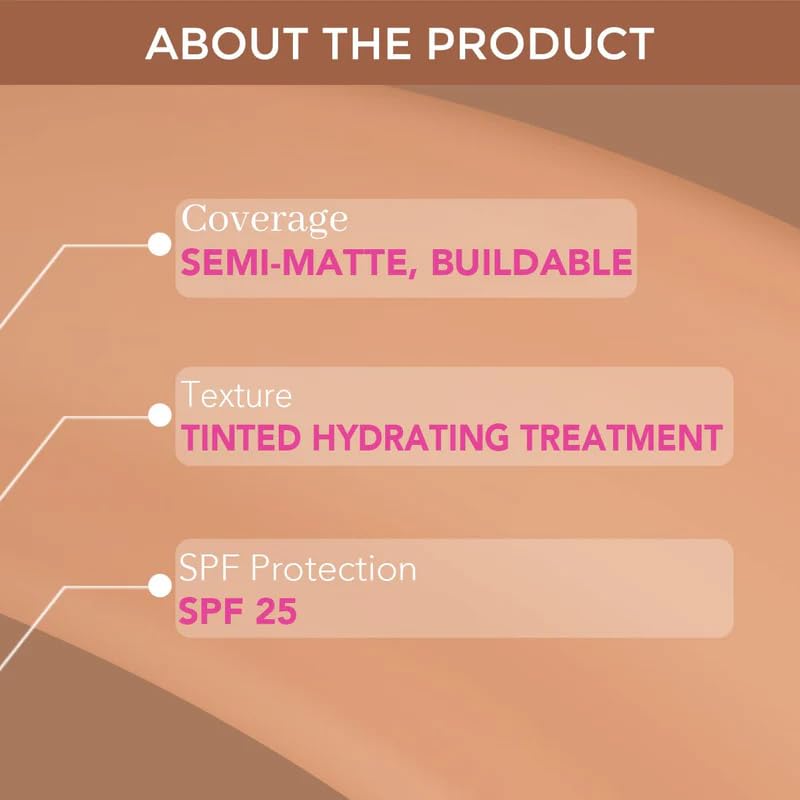 ABOUT THE PRODUCT

Coverage
SEMI-MATTE, BUILDABLE

Texture
TINTED HYDRATING TREATMENT

SPF Protection
SPF 25